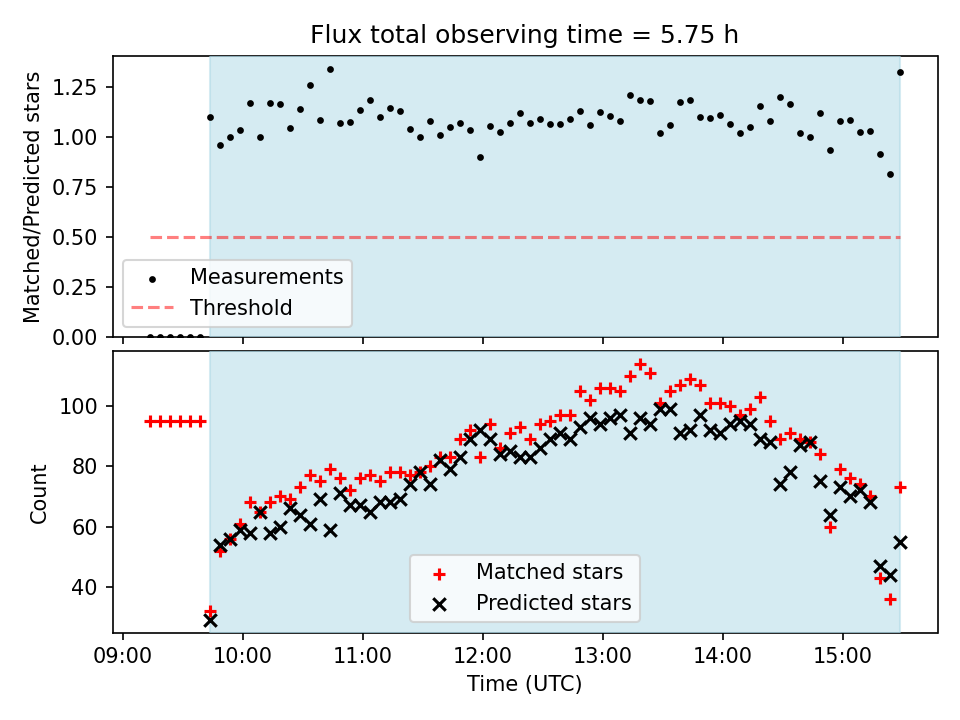 Flux total observing time = 5.75 h

Matched/Predicted stars

1.25
1.00
0.75
0.50
0.25
0.00

Measurements
Threshold

Count

100
80
60
40

Matched stars
Predicted stars

09:00
10:00
11:00
12:00
13:00
14:00
15:00

Time (UTC)